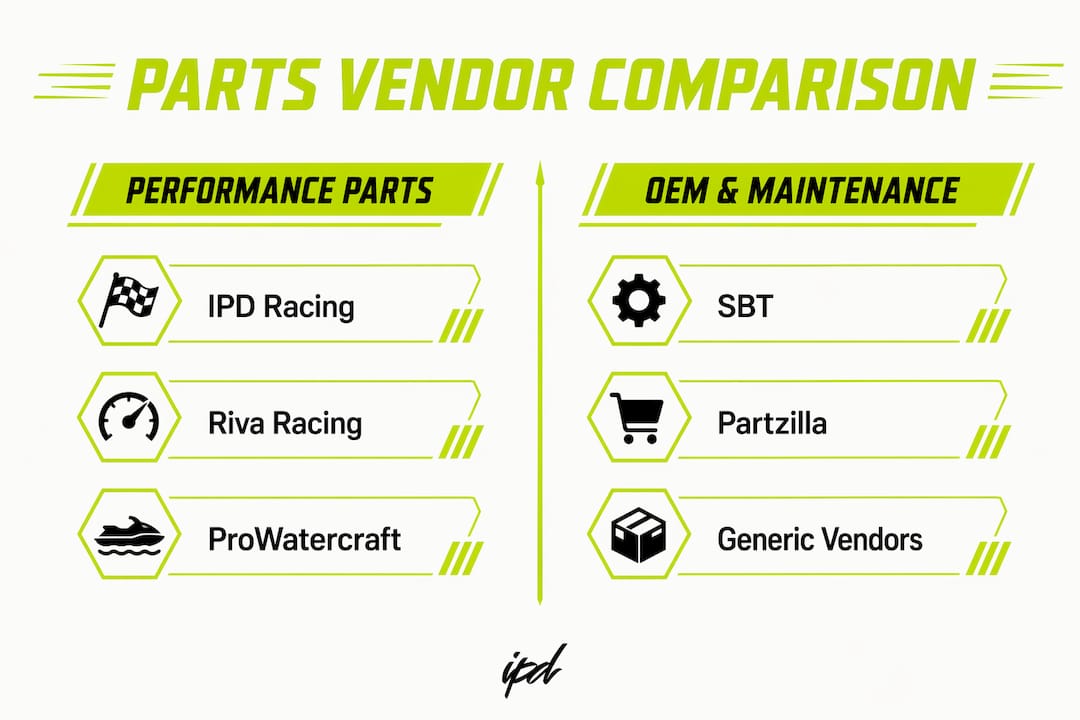 PARTS VENDOR COMPARISON

PERFORMANCE PARTS

IPD Racing

Riva Racing

ProWatercraft

OEM & MAINTENANCE

SBT

Partzilla

Generic Vendors

ipd